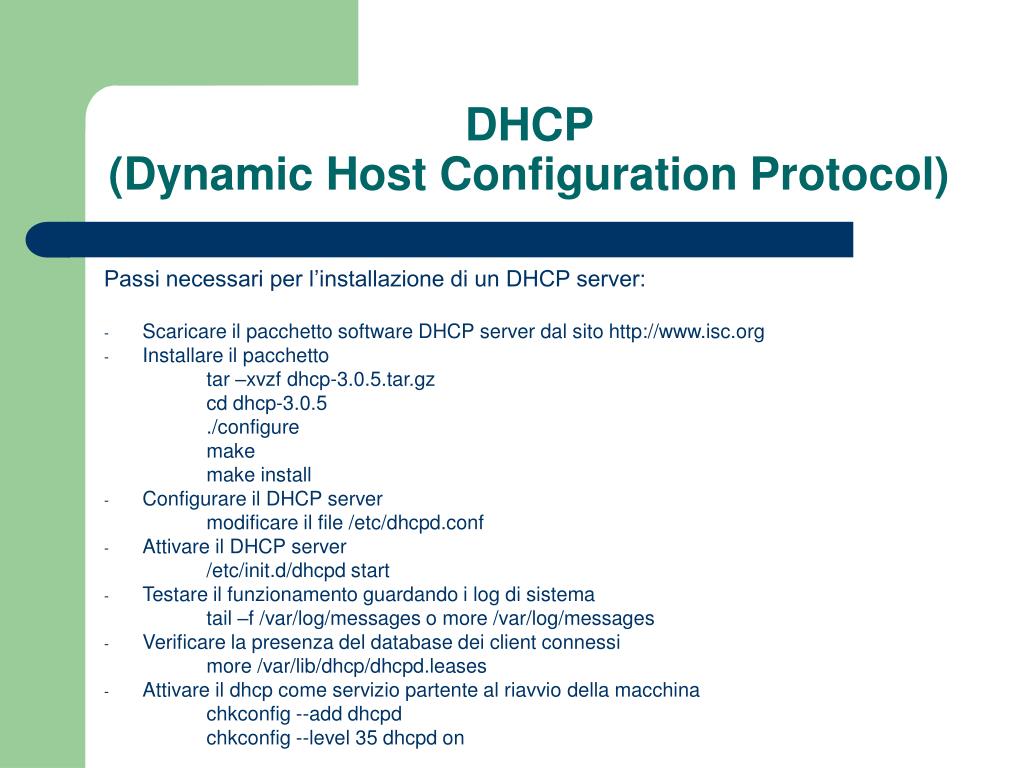 DHCP
(Dynamic Host Configuration Protocol)

Passi necessari per l’installazione di un DHCP server:

- Scaricare il pacchetto software DHCP server dal sito http://www.isc.org
- Installare il pacchetto
tar –xvzf dhcp-3.0.5.tar.gz
cd dhcp-3.0.5
./configure
make
make install
- Configurare il DHCP server
modificare il file /etc/dhcpd.conf
- Attivare il DHCP server
/etc/init.d/dhcpd start
- Testare il funzionamento guardando i log di sistema
tail –f /var/log/messages o more /var/log/messages
- Verificare la presenza del database dei client connessi
more /var/lib/dhcp/dhcpd.leases
- Attivare il dhcp come servizio partente al riavvio della macchina
chkconfig --add dhcpd
chkconfig --level 35 dhcpd on